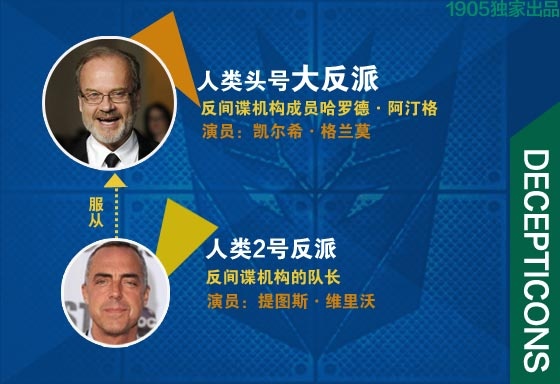 1905独家出品

人类头号大反派
反间谍机构成员哈罗德·阿汀格
演员：凯尔希·格兰莫

服从

人类2号反派
反间谍机构的队长
演员：提图斯·维里沃

DECEPTICONS